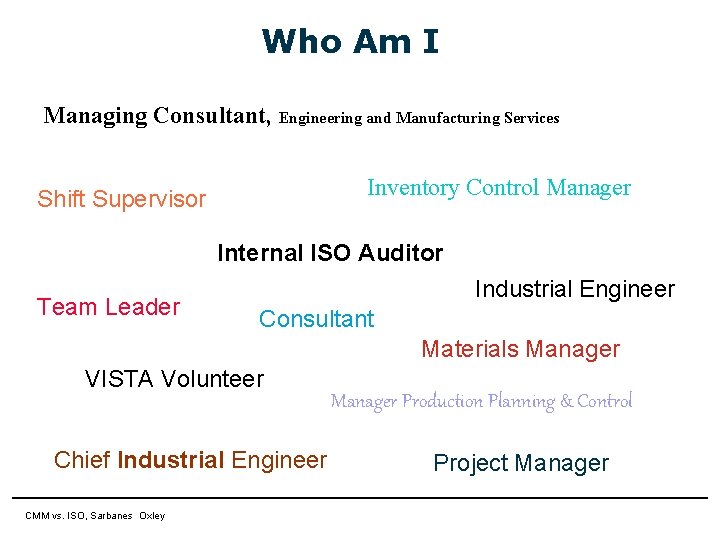 Who Am I

Managing Consultant, Engineering and Manufacturing Services

Shift Supervisor

Inventory Control Manager

Internal ISO Auditor

Industrial Engineer

Team Leader

Consultant

Materials Manager

VISTA Volunteer

Manager Production Planning & Control

Chief Industrial Engineer

Project Manager

CMM vs. ISO, Sarbanes Oxley